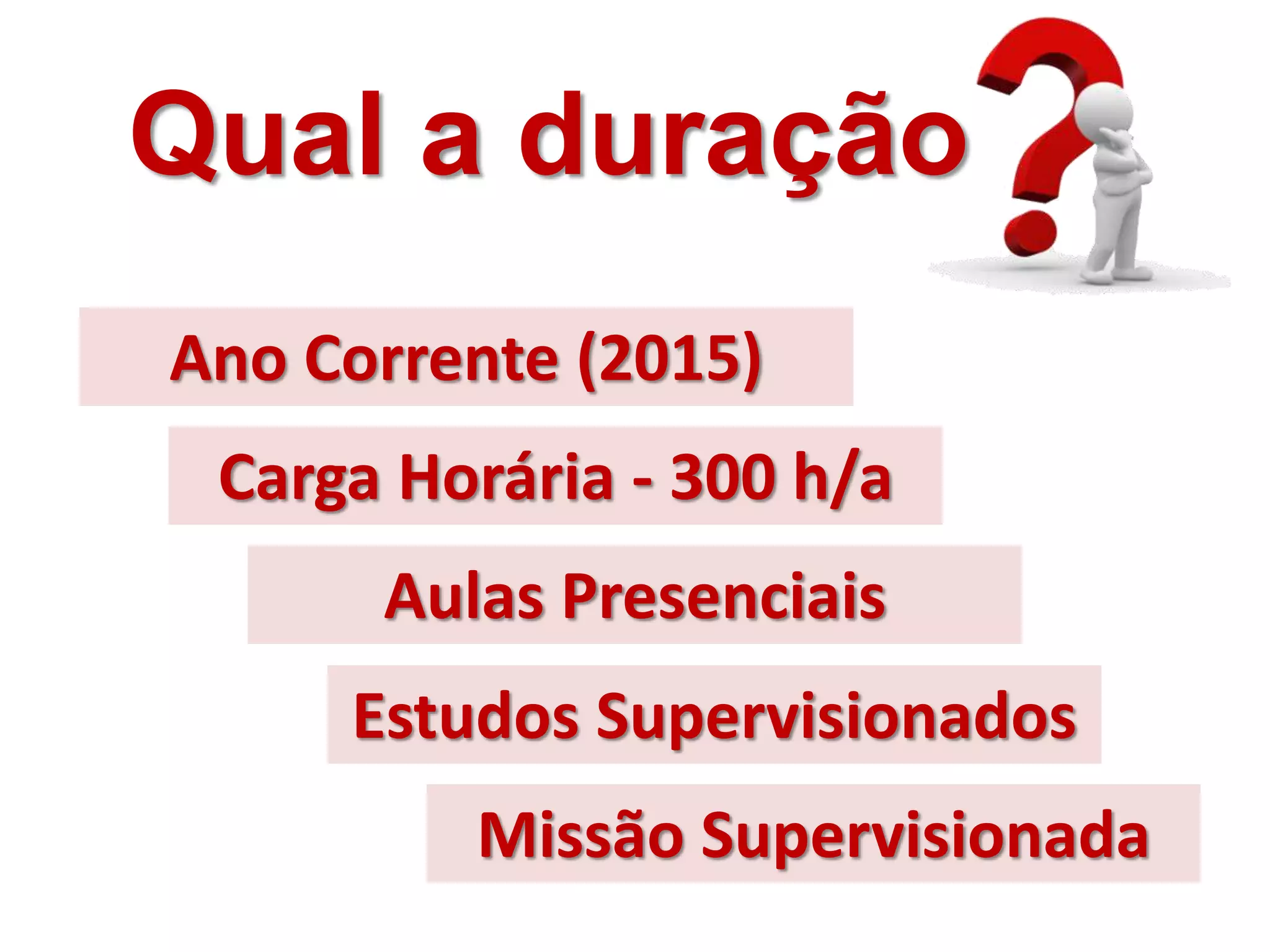 Qual a duração

Ano Corrente (2015)

Carga Horária - 300 h/a

Aulas Presenciais

Estudos Supervisionados

Missão Supervisionada